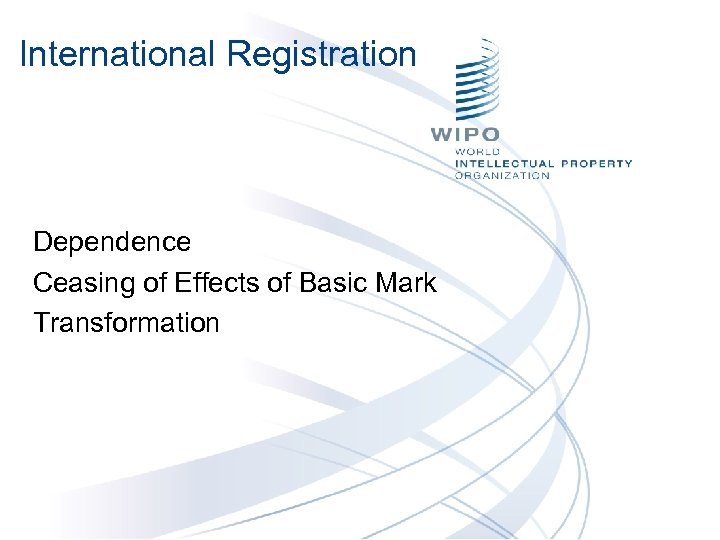 International Registration

WIPO
WORLD
INTELLECTUAL PROPERTY
ORGANIZATION

Dependence
Ceasing of Effects of Basic Mark
Transformation